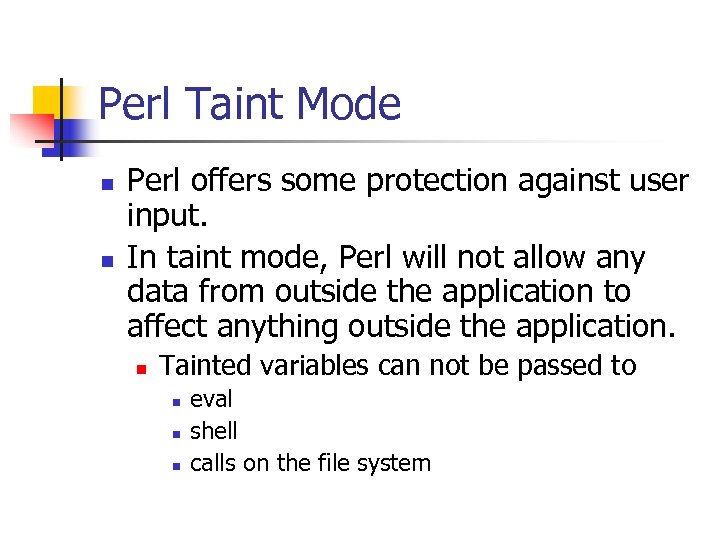 Perl Taint Mode

- Perl offers some protection against user input.
- In taint mode, Perl will not allow any data from outside the application to affect anything outside the application.
  - Tainted variables can not be passed to
    - eval
    - shell
    - calls on the file system